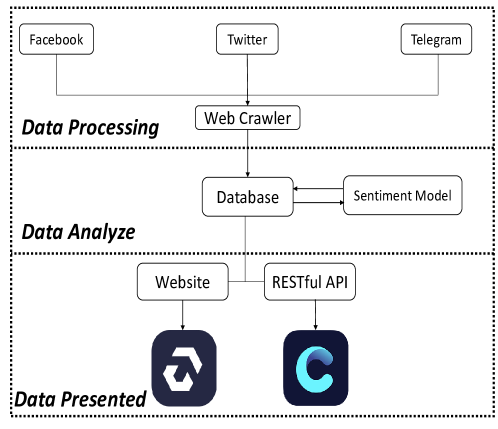 Facebook

Twitter

Telegram

Web Crawler

Data Processing

Database

Sentiment Model

Data Analyze

Website

RESTful API

Data Presented